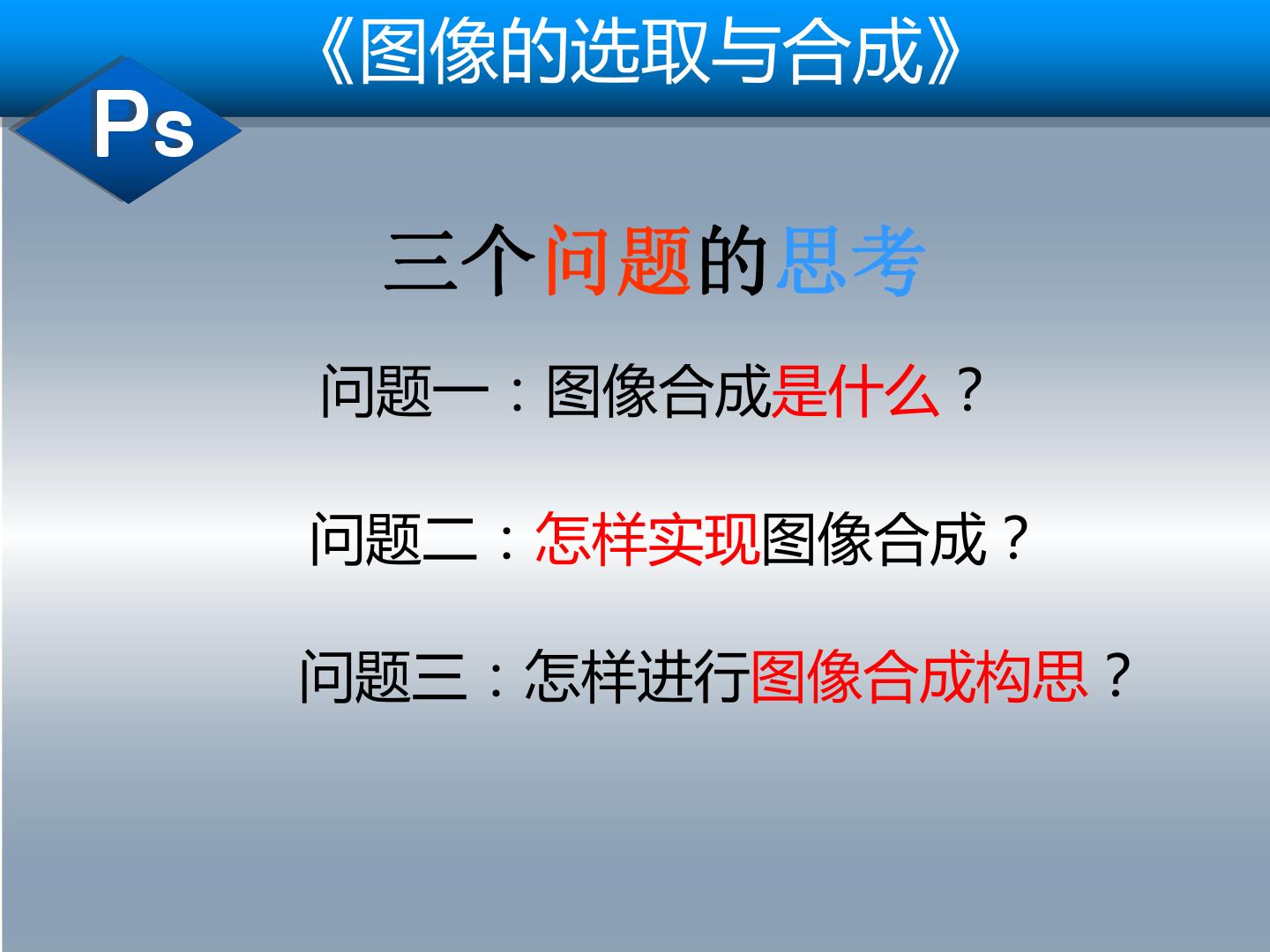 《图像的选取与合成》

Ps

三个问题的思考

问题一：图像合成是什么？

问题二：怎样实现图像合成？

问题三：怎样进行图像合成构思？